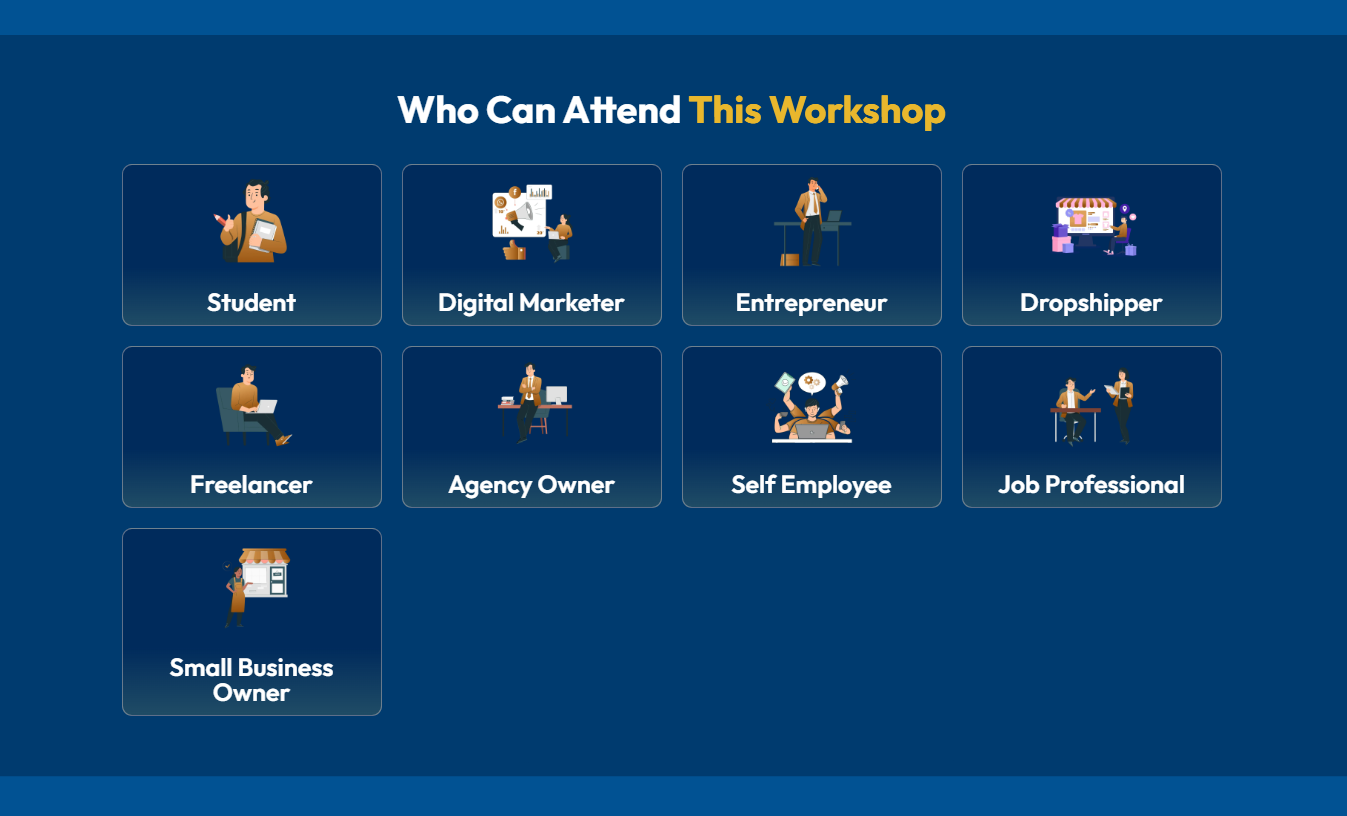 Who Can Attend This Workshop

Student

Digital Marketer

Entrepreneur

Dropshipper

Freelancer

Agency Owner

Self Employee

Job Professional

Small Business Owner